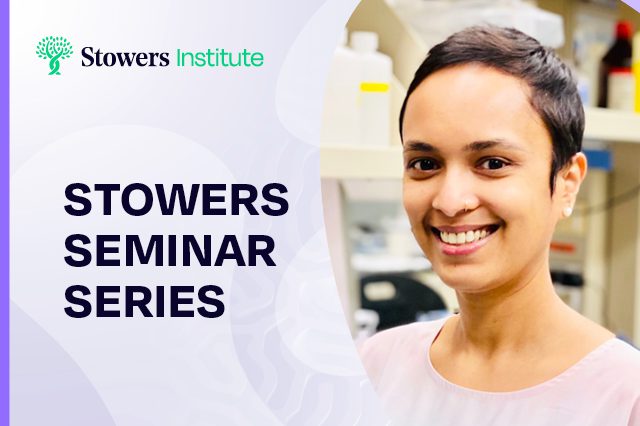 Stowers Institute

STOWERS SEMINAR SERIES